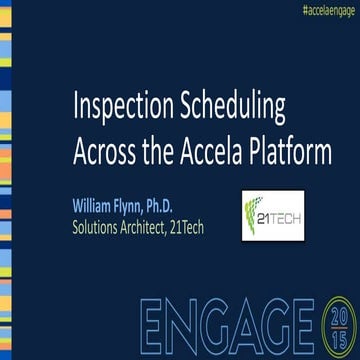 #accelaengage

Inspection Scheduling Across the Accela Platform

William Flynn, Ph.D.
Solutions Architect, 21Tech

21TECH

ENGAGE 20 15